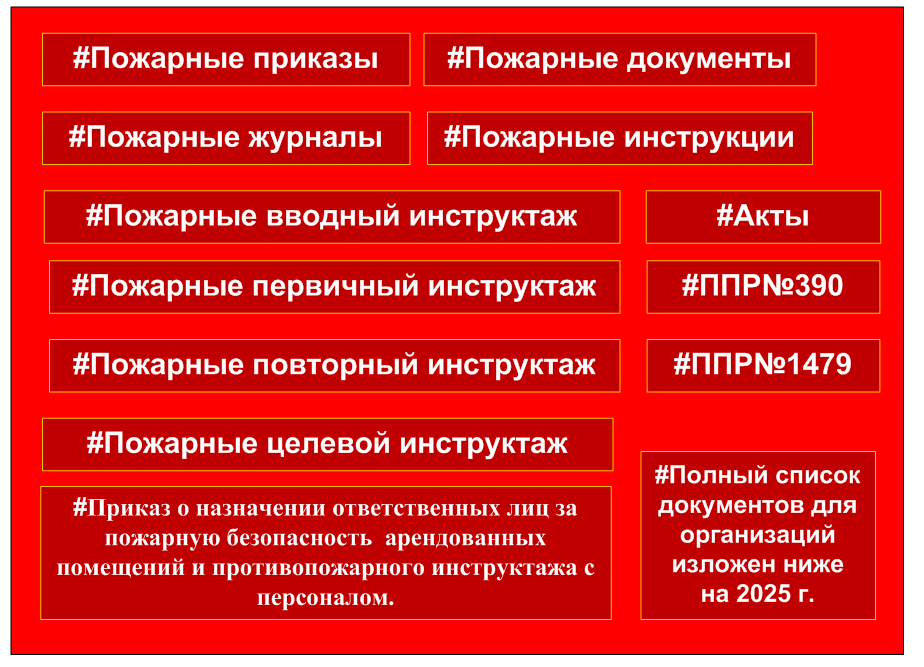 #Пожарные приказы

#Пожарные документы

#Пожарные журналы

#Пожарные инструкции

#Пожарные вводный инструктаж

#Акты

#Пожарные первичный инструктаж

#ППР№390

#Пожарные повторный инструктаж

#ППР№1479

#Пожарные целевой инструктаж

#Приказ о назначении ответственных лиц за пожарную безопасность арендованных помещений и противопожарного инструктажа с персоналом.

#Полный список документов для организаций изложен ниже на 2025 г.